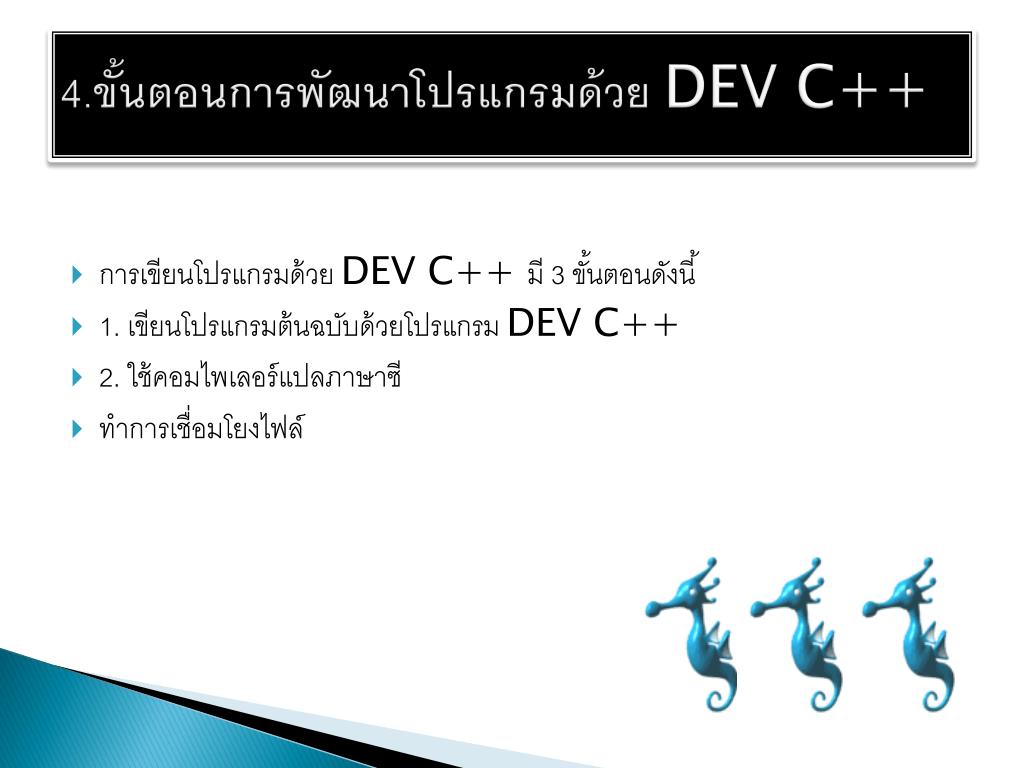 4.ขั้นตอนการพัฒนาโปรแกรมด้วย DEV C++

การเขียนโปรแกรมด้วย DEV C++ มี 3 ขั้นตอนดังนี้

1. เขียนโปรแกรมต้นฉบับด้วยโปรแกรม DEV C++

2. ใช้คอมไพเลอร์แปลภาษาซี

ทำการเชื่อมโยงไฟล์